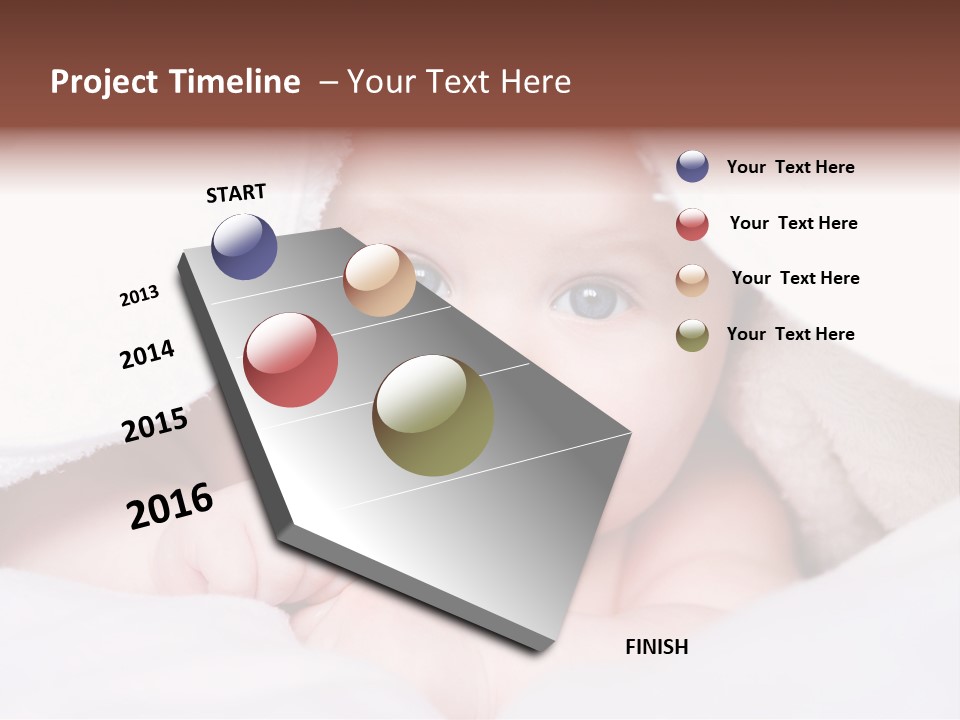 Project Timeline – Your Text Here

START

2013

2014

2015

2016

FINISH

Your Text Here

Your Text Here

Your Text Here

Your Text Here